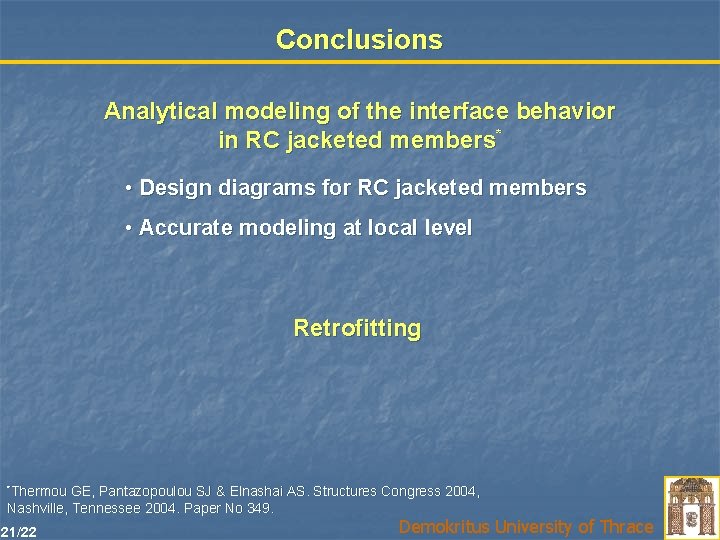 Conclusions

Analytical modeling of the interface behavior in RC jacketed members*

• Design diagrams for RC jacketed members

• Accurate modeling at local level

Retrofitting

*Thermou GE, Pantazopoulou SJ & Elnashai AS. Structures Congress 2004, Nashville, Tennessee 2004. Paper No 349.

21/22

Demokritus University of Thrace